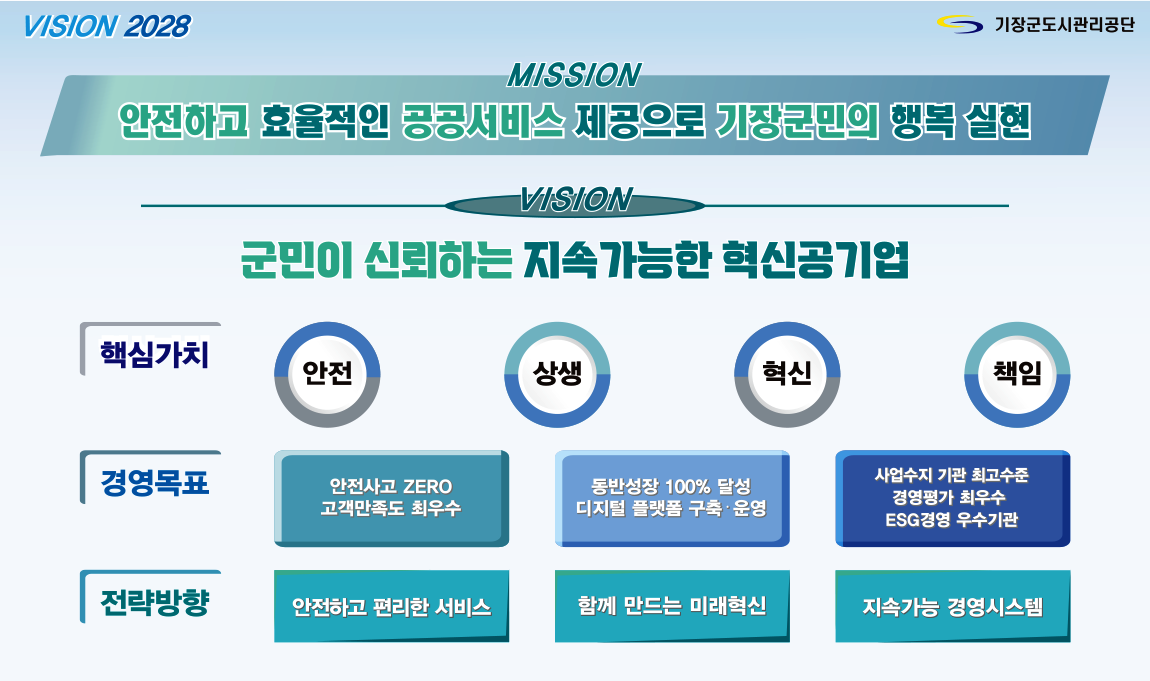 VISION 2028

기장군도시관리공단

MISSION

안전하고 효율적인 공공서비스 제공으로 기장군민의 행복 실현

VISION

군민이 신뢰하는 지속가능한 혁신공기업

핵심가치

안전

상생

혁신

책임

경영목표

안전사고 ZERO
고객만족도 최우수

동반성장 100% 달성
디지털 플랫폼 구축·운영

사업수지 기관 최고수준
경영평가 최우수
ESG경영 우수기관

전략방향

안전하고 편리한 서비스

함께 만드는 미래혁신

지속가능 경영시스템